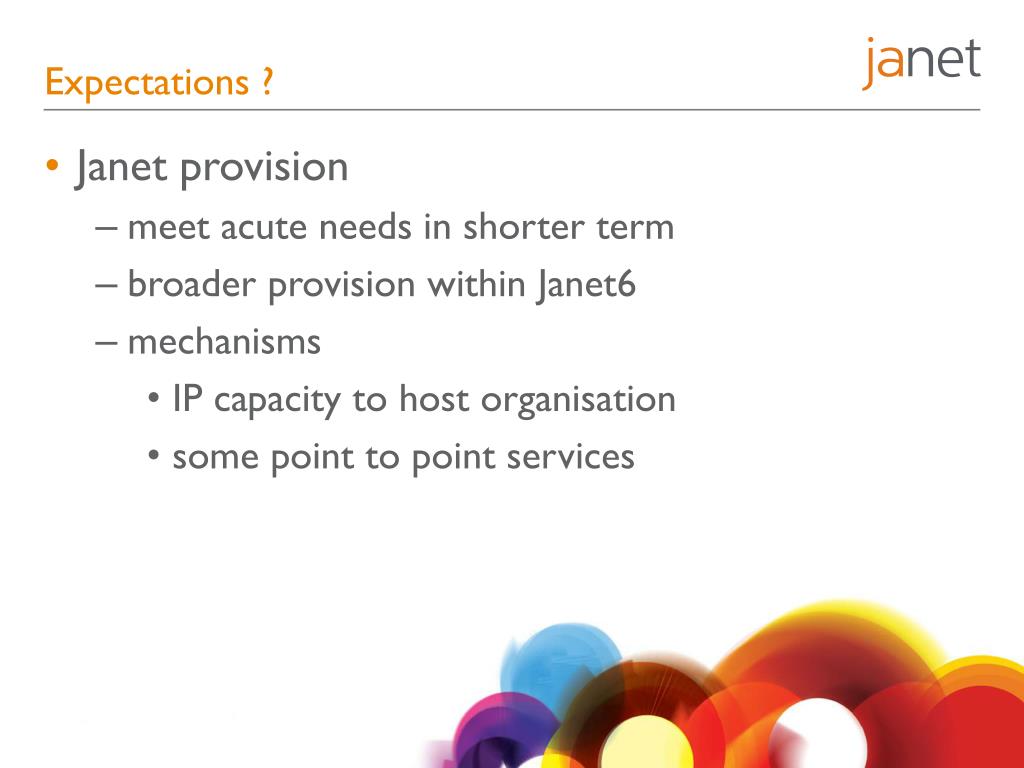 Expectations ?

janet

• Janet provision
– meet acute needs in shorter term
– broader provision within Janet6
– mechanisms
• IP capacity to host organisation
• some point to point services